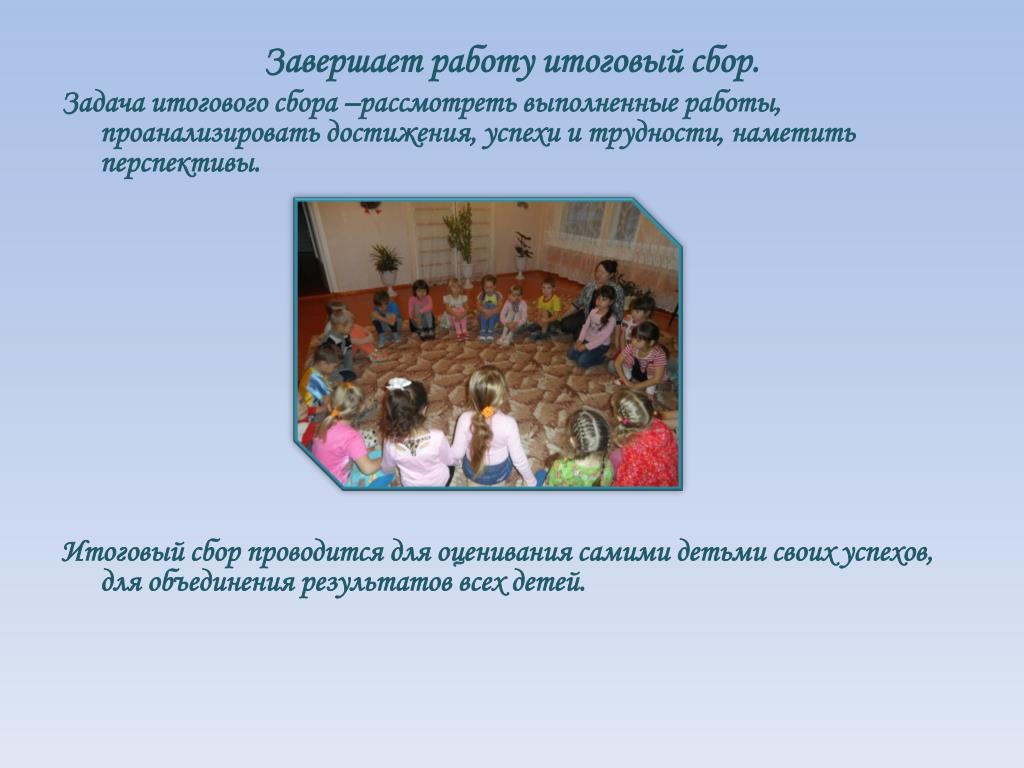 Завершает работу итоговый сбор.

Задача итогового сбора –рассмотреть выполненные работы, проанализировать достижения, успехи и трудности, наметить перспективы.

Итоговый сбор проводится для оценивания самими детьми своих успехов, для объединения результатов всех детей.